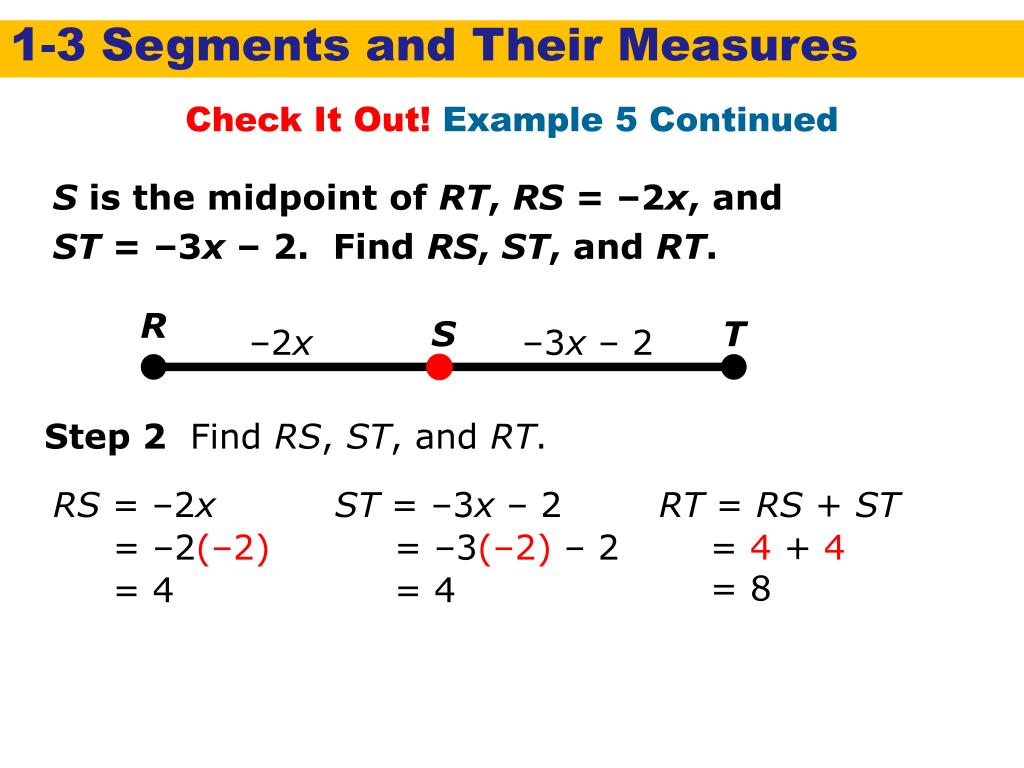 1-3 Segments and Their Measures

Check It Out! Example 5 Continued

$S$ is the midpoint of $RT$, $RS = -2x$, and $ST = -3x - 2$. Find $RS$, $ST$, and $RT$.

$R$ $-2x$ $S$ $-3x - 2$ $T$

Step 2 Find $RS$, $ST$, and $RT$.

$RS = -2x$
$= -2(-2)$
$= 4$

$ST = -3x - 2$
$= -3(-2) - 2$
$= 4$

$RT = RS + ST$
$= 4 + 4$
$= 8$